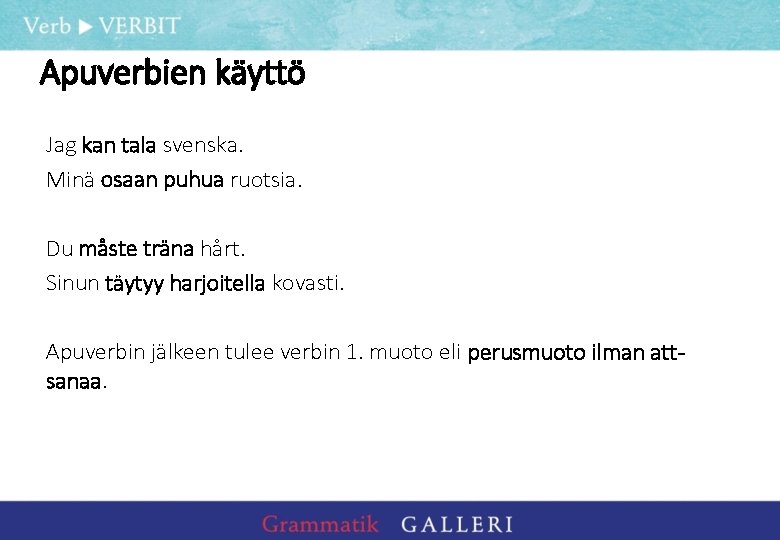 Verb ▶ VERBIT

Apuverbien käyttö

Jag kan tala svenska.
Minä osaan puhua ruotsia.

Du måste träna hårt.
Sinun täytyy harjoitella kovasti.

Apuverbin jälkeen tulee verbin 1. muoto eli perusmuoto ilman att-sanaa.

Grammatik GALLERI